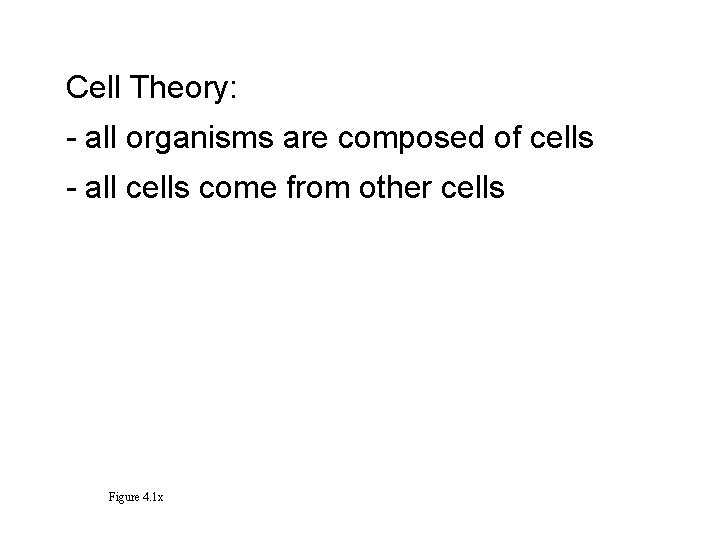 Cell Theory:

- all organisms are composed of cells

- all cells come from other cells

Figure 4.1x